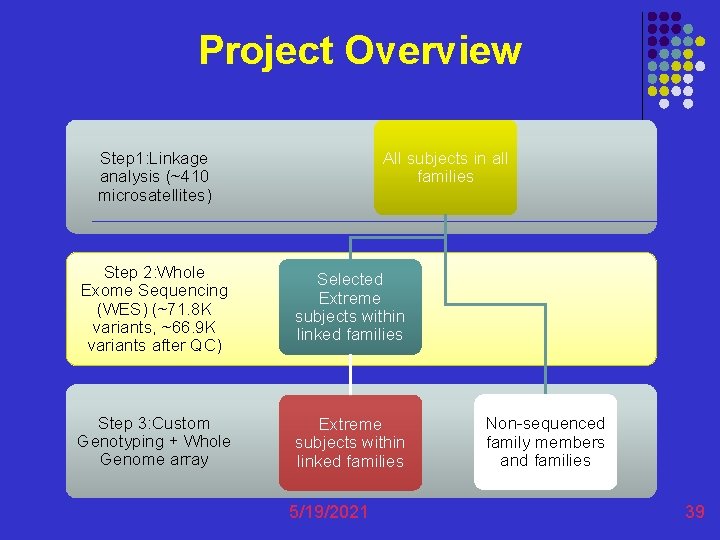 Project Overview

Step1:Linkage analysis (~410 microsatellites)

All subjects in all families

Step 2:Whole Exome Sequencing (WES) (~71.8K variants, ~66.9K variants after QC)

Selected Extreme subjects within linked families

Step 3:Custom Genotyping + Whole Genome array

Extreme subjects within linked families

Non-sequenced family members and families

5/19/2021

39